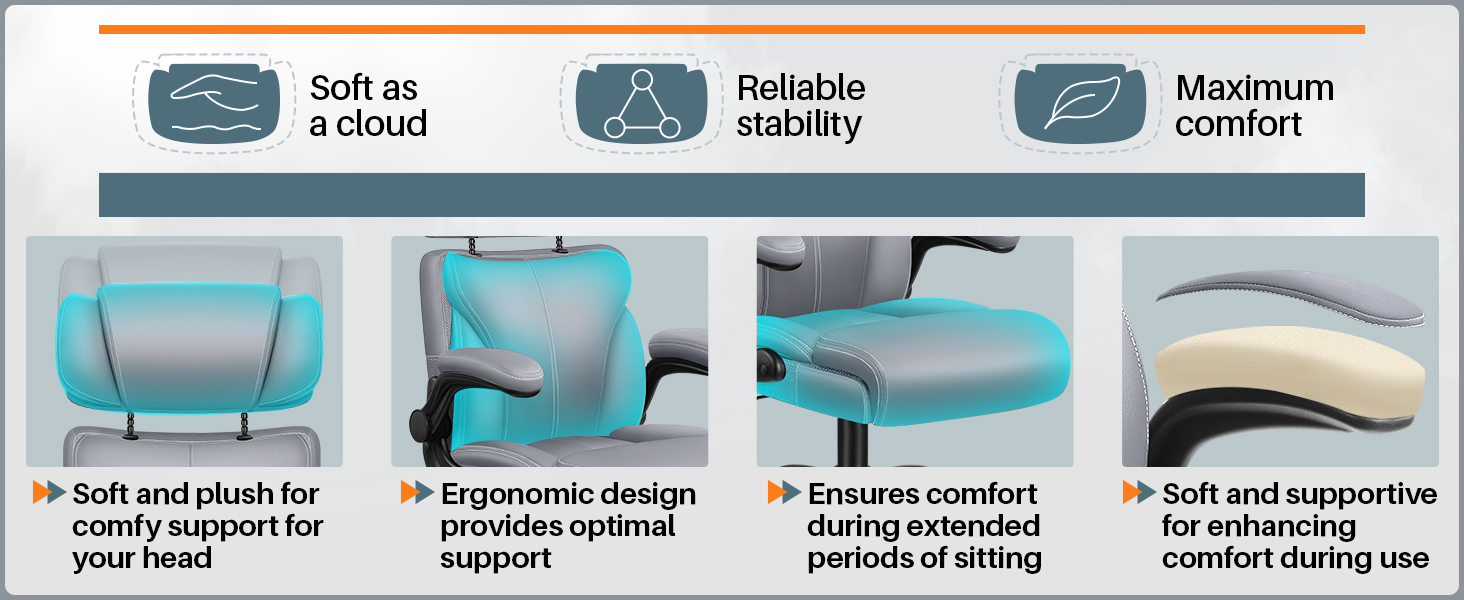 Soft as a cloud

Reliable stability

Maximum comfort

Soft and plush for comfy support for your head

Ergonomic design provides optimal support

Ensures comfort during extended periods of sitting

Soft and supportive for enhancing comfort during use